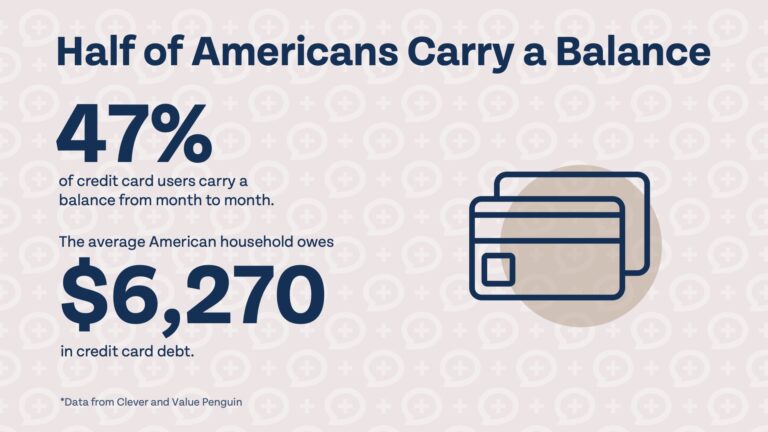 Half of Americans Carry a Balance

47%

of credit card users carry a balance from month to month.

The average American household owes

$6,270

in credit card debt.

*Data from Clever and Value Penguin